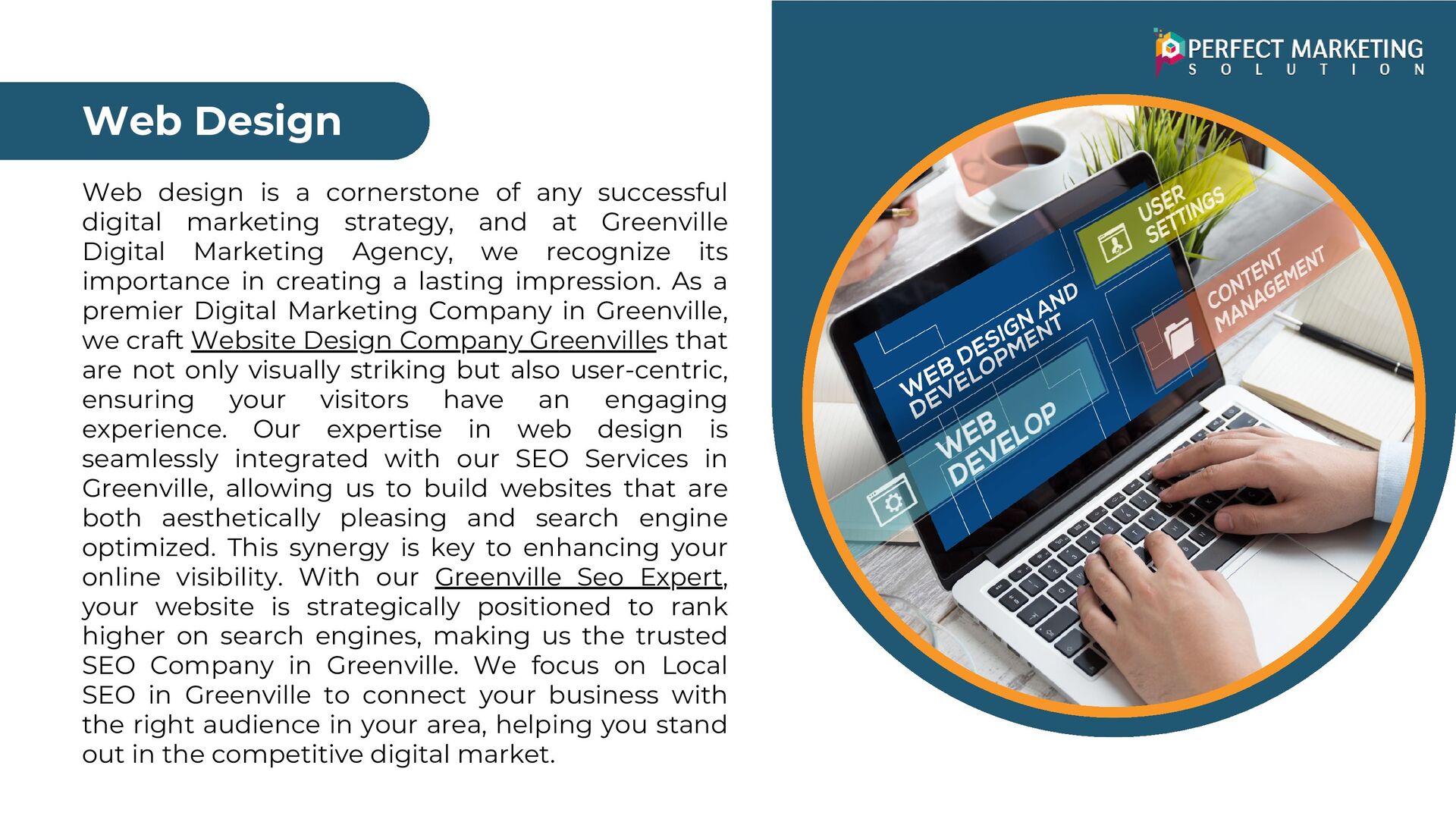 Web Design

Web design is a cornerstone of any successful digital marketing strategy, and at Greenville Digital Marketing Agency, we recognize its importance in creating a lasting impression. As a premier Digital Marketing Company in Greenville, we craft Website Design Company Greenvilles that are not only visually striking but also user-centric, ensuring your visitors have an engaging experience. Our expertise in web design is seamlessly integrated with our SEO Services in Greenville, allowing us to build websites that are both aesthetically pleasing and search engine optimized. This synergy is key to enhancing your online visibility. With our Greenville Seo Expert, your website is strategically positioned to rank higher on search engines, making us the trusted SEO Company in Greenville. We focus on Local SEO in Greenville to connect your business with the right audience in your area, helping you stand out in the competitive digital market.

PERFECT MARKETING
SOLUTION

USER SETTINGS
CONTENT MANAGEMENT
WEB DESIGN AND DEVELOPMENT
WEB DEVELOP